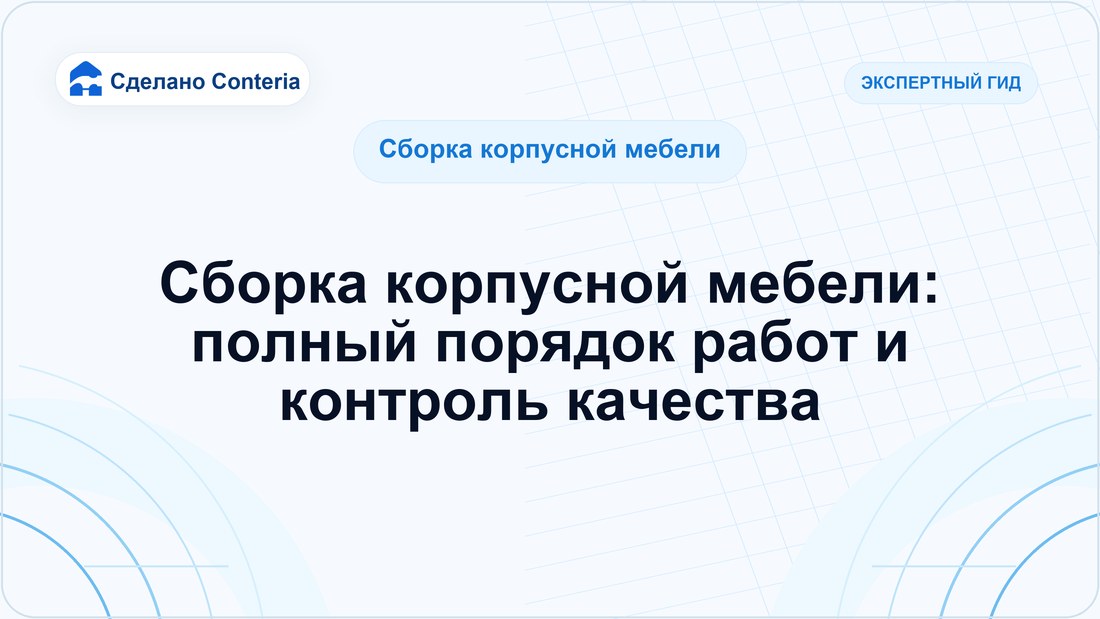 Сделано Conteria

ЭКСПЕРТНЫЙ ГИД

Сборка корпусной мебели

Сборка корпусной мебели: полный порядок работ и контроль качества